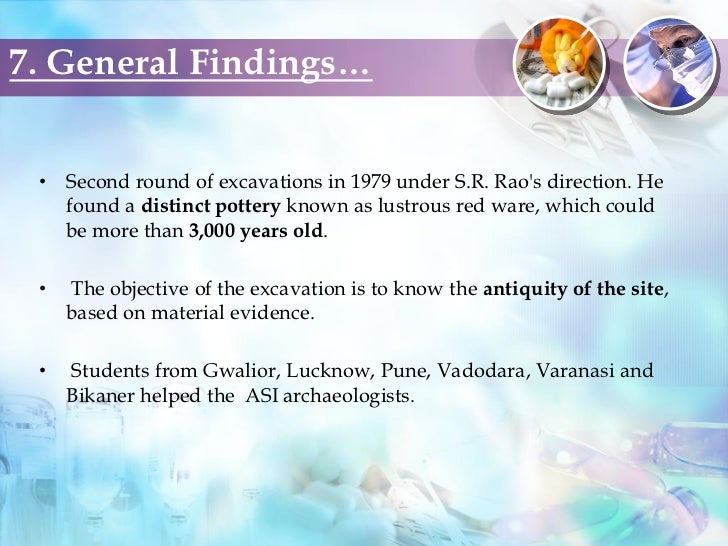 7. General Findings…

• Second round of excavations in 1979 under S.R. Rao's direction. He found a distinct pottery known as lustrous red ware, which could be more than 3,000 years old.

• The objective of the excavation is to know the antiquity of the site, based on material evidence.

• Students from Gwalior, Lucknow, Pune, Vadodara, Varanasi and Bikaner helped the ASI archaeologists.